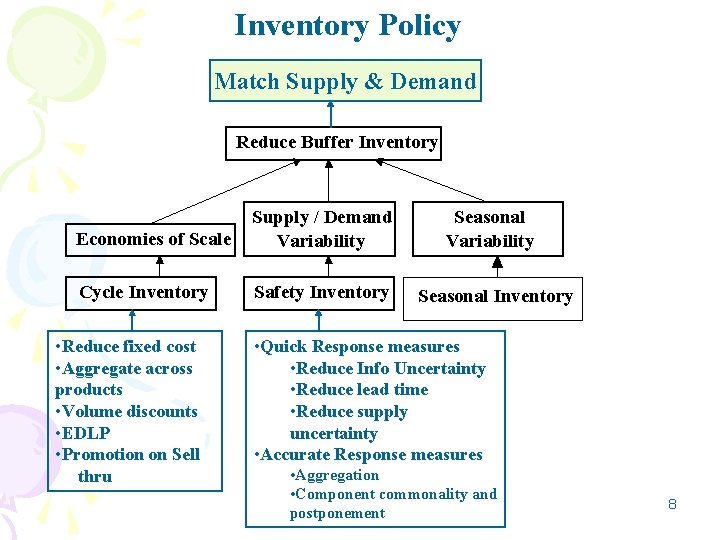 Inventory Policy

Match Supply & Demand

Reduce Buffer Inventory

Economies of Scale

Supply / Demand Variability

Seasonal Variability

Cycle Inventory

Safety Inventory

Seasonal Inventory

•Reduce fixed cost
•Aggregate across products
•Volume discounts
•EDLP
•Promotion on Sell thru

•Quick Response measures
•Reduce Info Uncertainty
•Reduce lead time
•Reduce supply uncertainty
•Accurate Response measures
•Aggregation
•Component commonality and postponement

8